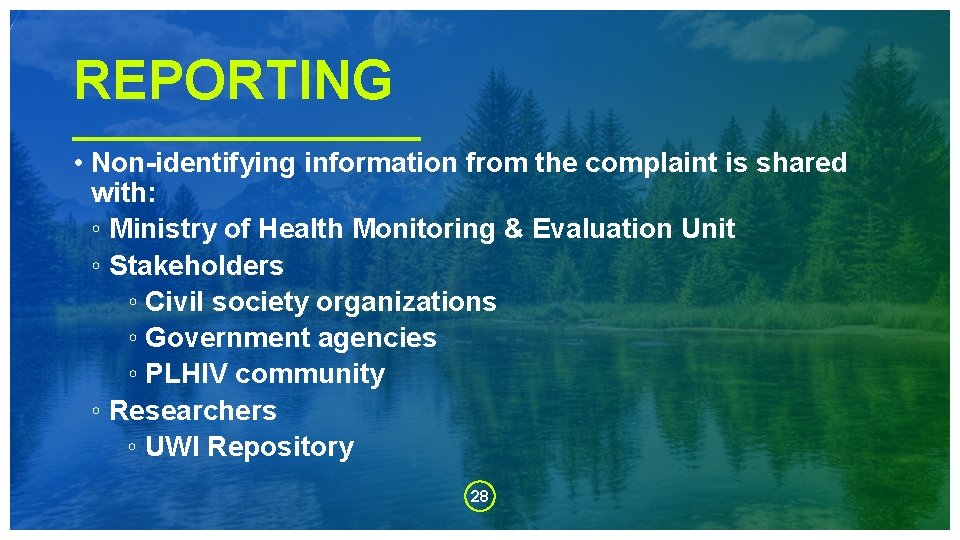 REPORTING

• Non-identifying information from the complaint is shared with:
◦ Ministry of Health Monitoring & Evaluation Unit
◦ Stakeholders
◦ Civil society organizations
◦ Government agencies
◦ PLHIV community
◦ Researchers
◦ UWI Repository

28